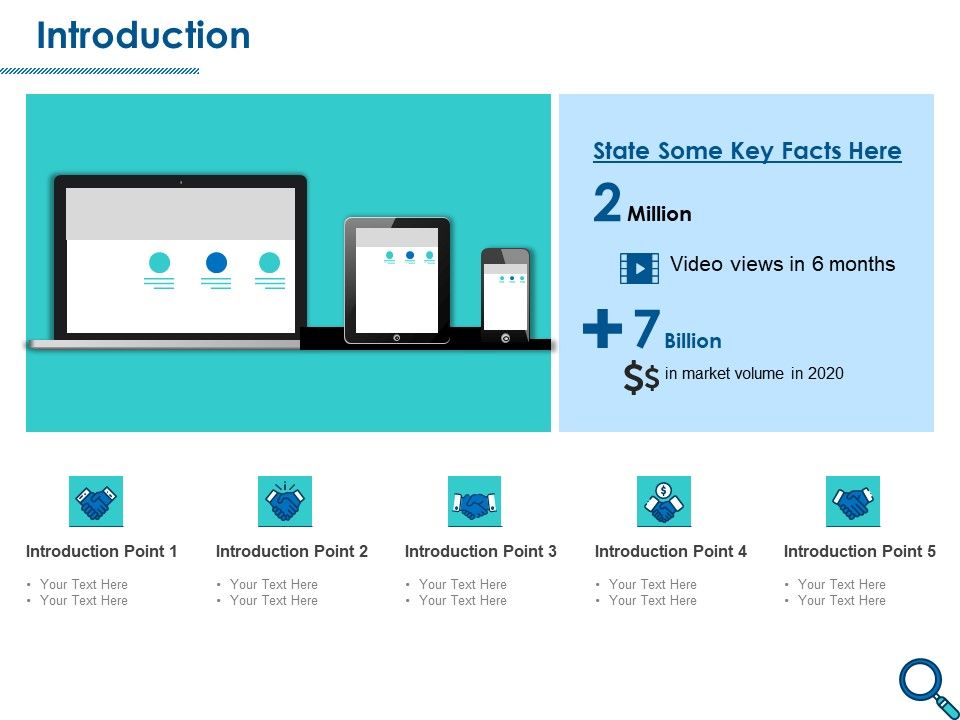 Introduction

State Some Key Facts Here

2 Million

Video views in 6 months

+7 Billion

$$ in market volume in 2020

Introduction Point 1
• Your Text Here
• Your Text Here

Introduction Point 2
• Your Text Here
• Your Text Here

Introduction Point 3
• Your Text Here
• Your Text Here

Introduction Point 4
• Your Text Here
• Your Text Here

Introduction Point 5
• Your Text Here
• Your Text Here